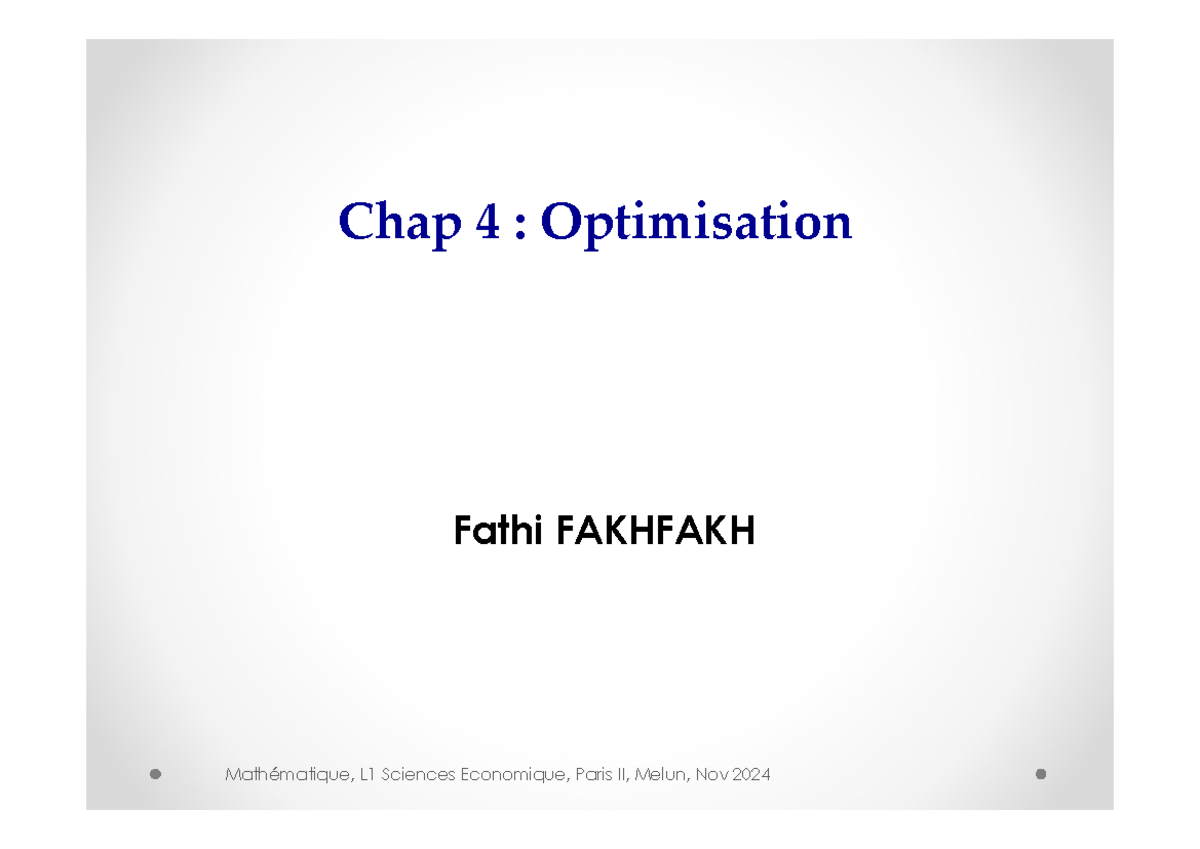 Chap 4 : Optimisation

Fathi FAKHFAKH

Mathématique, L1 Sciences Economique, Paris II, Melun, Nov 2024